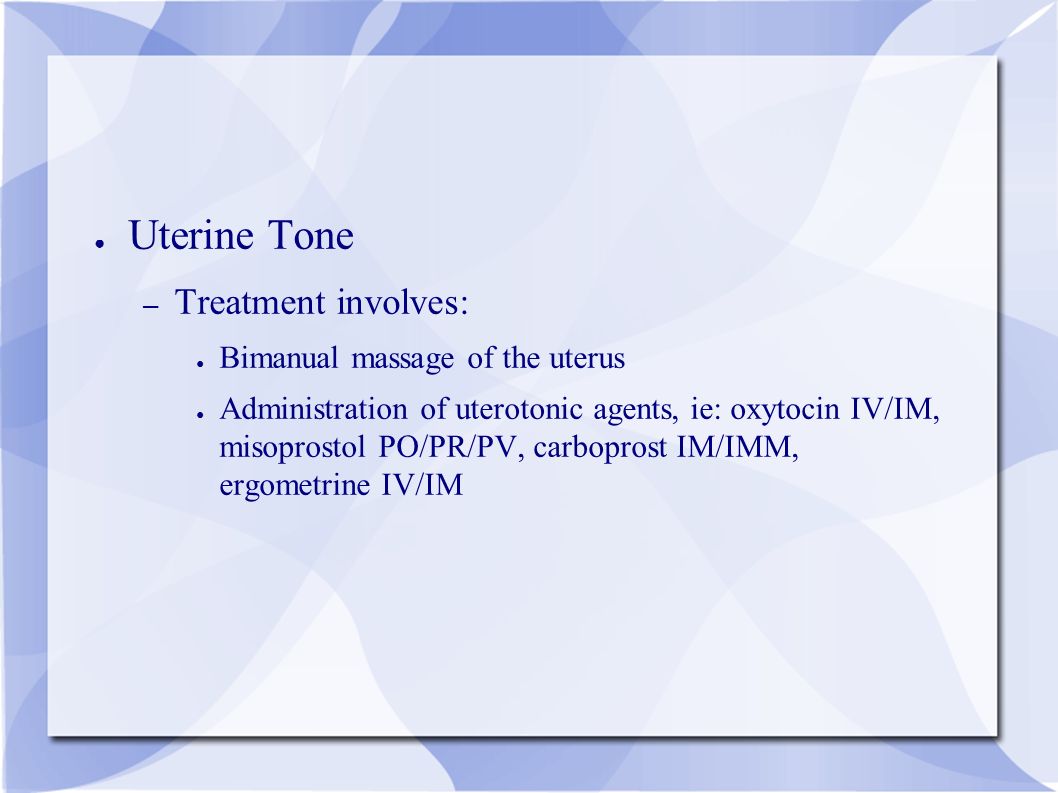 ● Uterine Tone

– Treatment involves:

● Bimanual massage of the uterus

● Administration of uterotonic agents, ie: oxytocin IV/IM, misoprostol PO/PR/PV, carboprost IM/IMM, ergometrine IV/IM